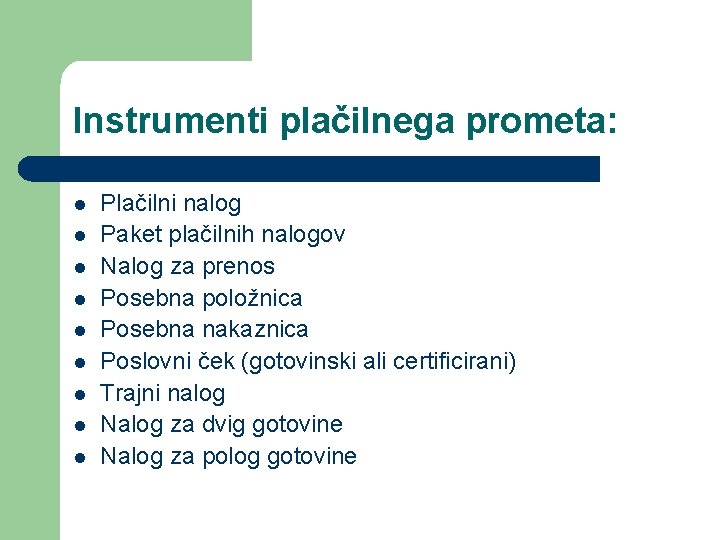 Instrumenti plačilnega prometa:

- Plačilni nalog
- Paket plačilnih nalogov
- Nalog za prenos
- Posebna položnica
- Posebna nakaznica
- Poslovni ček (gotovinski ali certificirani)
- Trajni nalog
- Nalog za dvig gotovine
- Nalog za polog gotovine